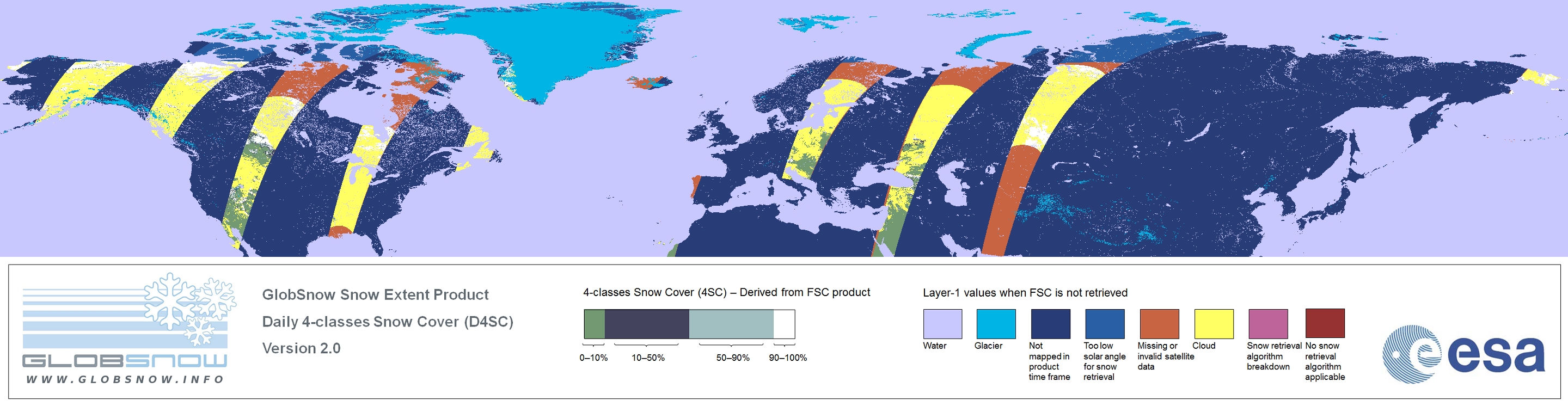 GLOBSNOW
WWW.GLOBSNOW.INFO

GlobSnow Snow Extent Product
Daily 4-classes Snow Cover (D4SC)
Version 2.0

4-classes Snow Cover (4SC) – Derived from FSC product

0–10%
10–50%
50–90%
90–100%

Layer-1 values when FSC is not retrieved

Water
Glacier
Not mapped in product time frame
Too low solar angle for snow retrieval
Missing or invalid satellite data
Cloud
Snow retrieval algorithm breakdown
No snow retrieval algorithm applicable

esa